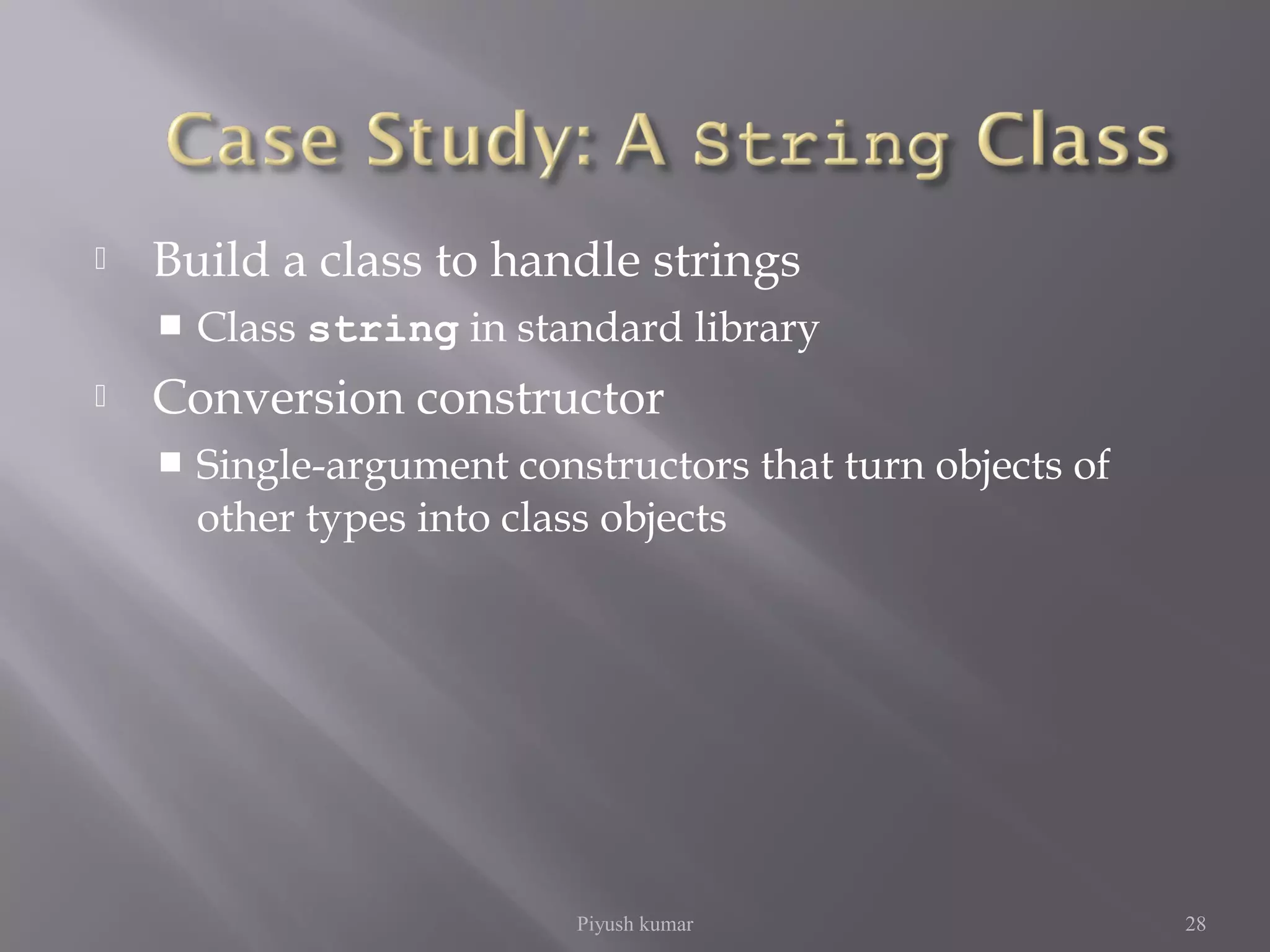 Case Study: A String Class

Build a class to handle strings

Class string in standard library

Conversion constructor

Single-argument constructors that turn objects of other types into class objects

Piyush kumar

28